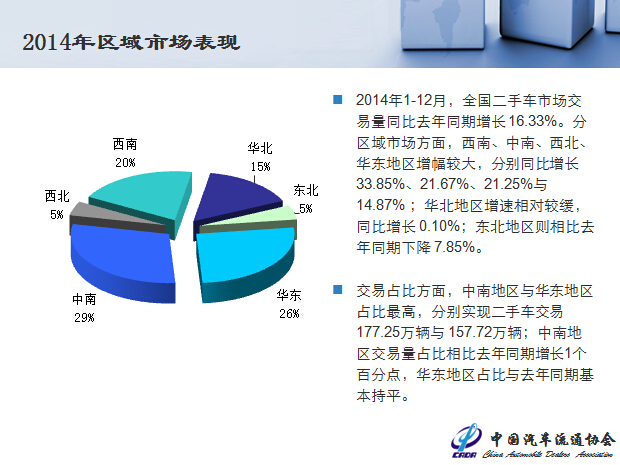 2014年区域市场表现

西南
20%

华北
15%

东北
5%

西北
5%

中南
29%

华东
26%

2014年1-12月，全国二手车市场交易量同比去年同期增长16.33%。分区域市场方面，西南、中南、西北、华东地区增幅较大，分别同比增长33.85%、21.67%、21.25%与14.87%；华北地区增速相对较缓，同比增长0.10%；东北地区则相比去年同期下降7.85%。

交易占比方面，中南地区与华东地区占比最高，分别实现二手车交易177.25万辆与157.72万辆；中南地区交易量占比相比去年同期增长1个百分点，华东地区占比与去年同期基本持平。

CADA 中国汽车流通协会 China Automobile Dealers Association